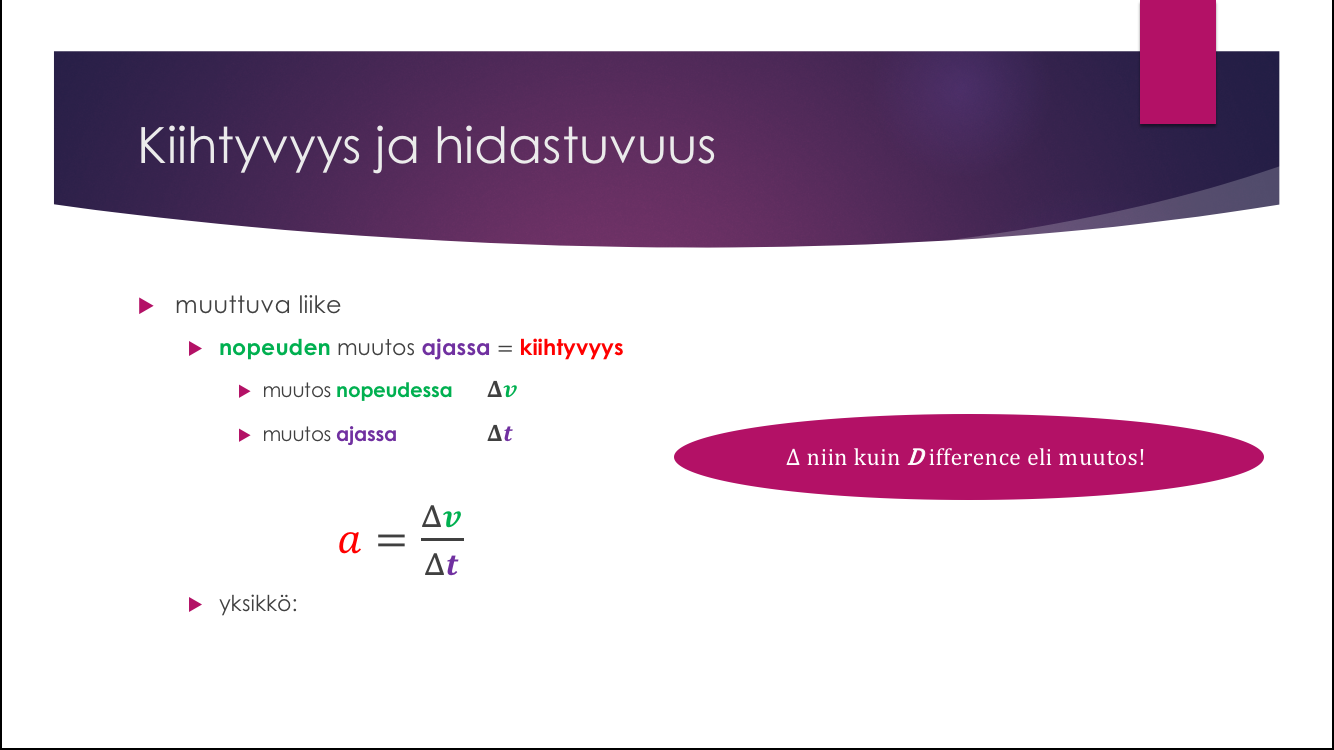 Kiihtyvyys ja hidastuvuus

muuttuva liike

nopeuden muutos ajassa = kiihtyvyys

muutos nopeudessa $\Delta v$

muutos ajassa $\Delta t$

$\Delta$ niin kuin $D$ifference eli muutos!

$a = \frac{\Delta v}{\Delta t}$

yksikkö: